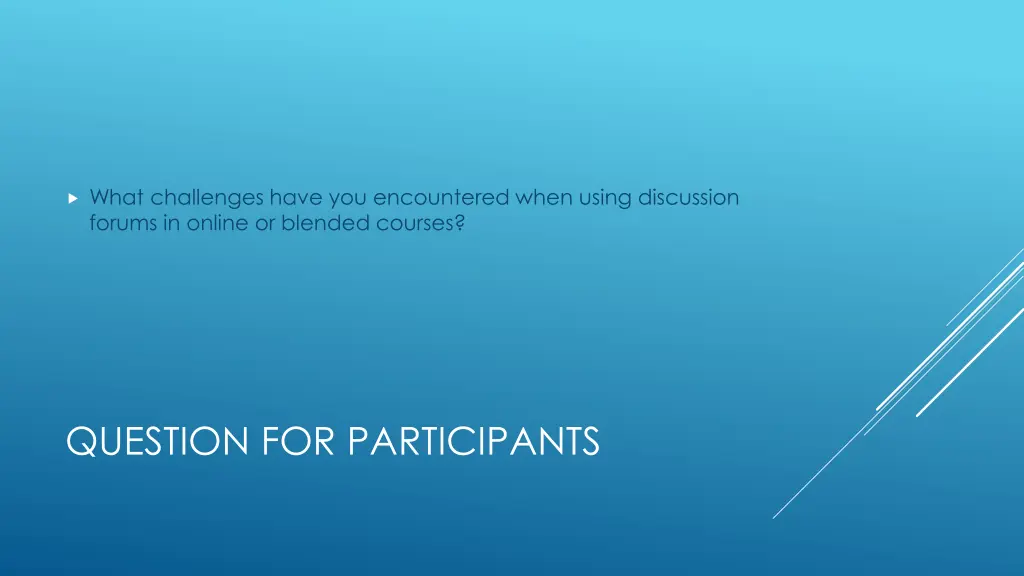 What challenges have you encountered when using discussion forums in online or blended courses?

QUESTION FOR PARTICIPANTS